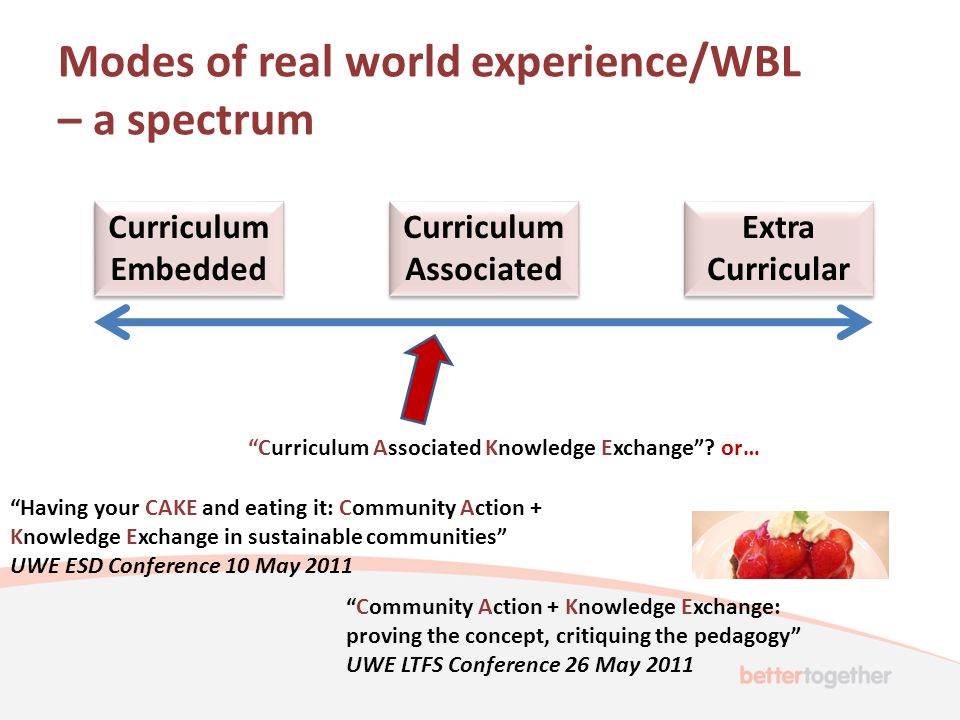 Modes of real world experience/WBL – a spectrum

Curriculum Embedded

Curriculum Associated

Extra Curricular

“Curriculum Associated Knowledge Exchange”? or…

“Having your CAKE and eating it: Community Action + Knowledge Exchange in sustainable communities”
UWE ESD Conference 10 May 2011

“Community Action + Knowledge Exchange: proving the concept, critiquing the pedagogy”
UWE LTFS Conference 26 May 2011

bettertogether